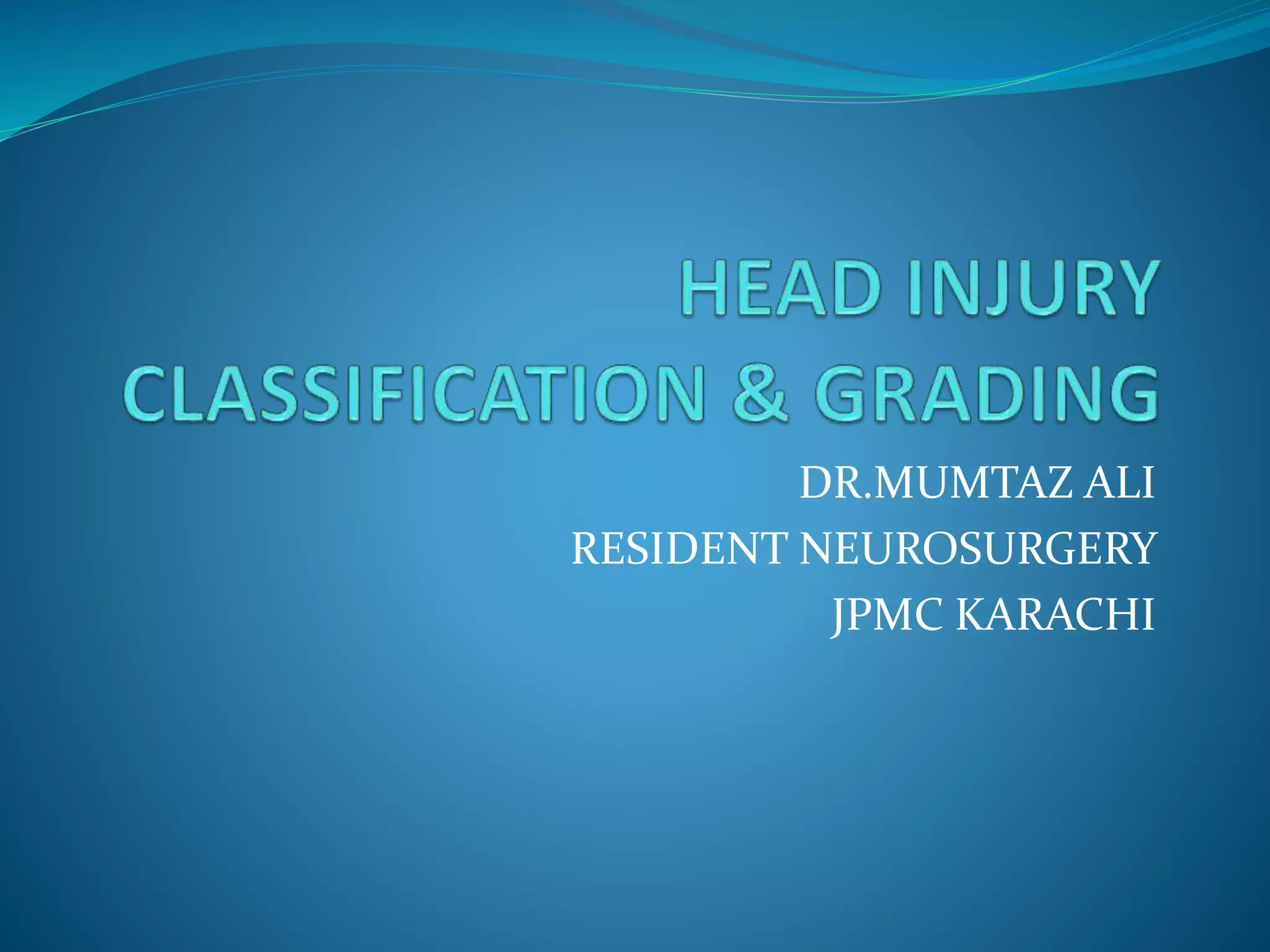 HEAD INJURY
CLASSIFICATION & GRADING

DR.MUMTAZ ALI
RESIDENT NEUROSURGERY
JPMC KARACHI